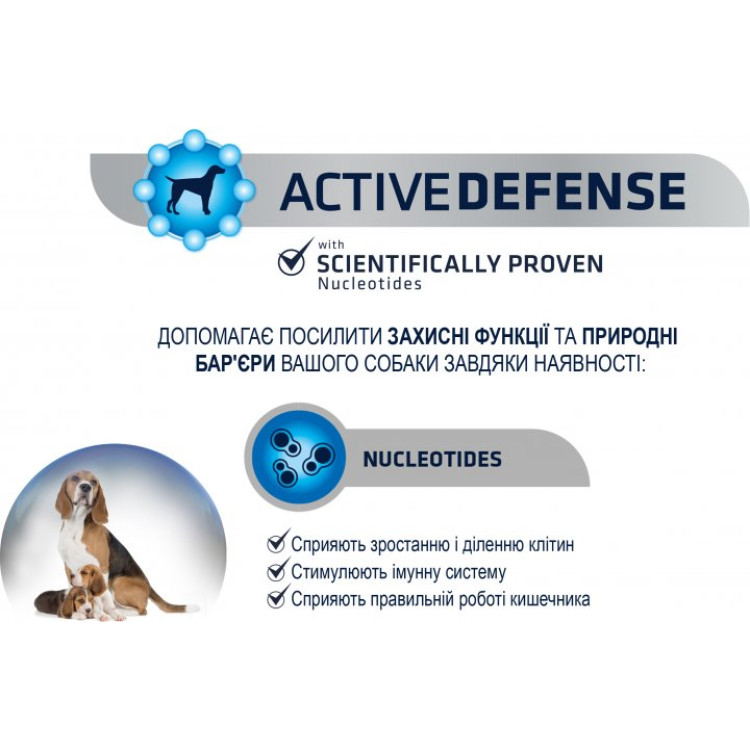 ACTIVE DEFENSE

with
SCIENTIFICALLY PROVEN
Nucleotides

ДОПОМАГАЄ ПОСИЛИТИ ЗАХИСНІ ФУНКЦІЇ ТА ПРИРОДНІ БАР'ЄРИ ВАШОГО СОБАКИ ЗАВДЯКИ НАЯВНОСТІ:

NUCLEOTIDES

Сприяють зростанню і діленню клітин
Стимулюють імунну систему
Сприяють правильній роботі кишечника